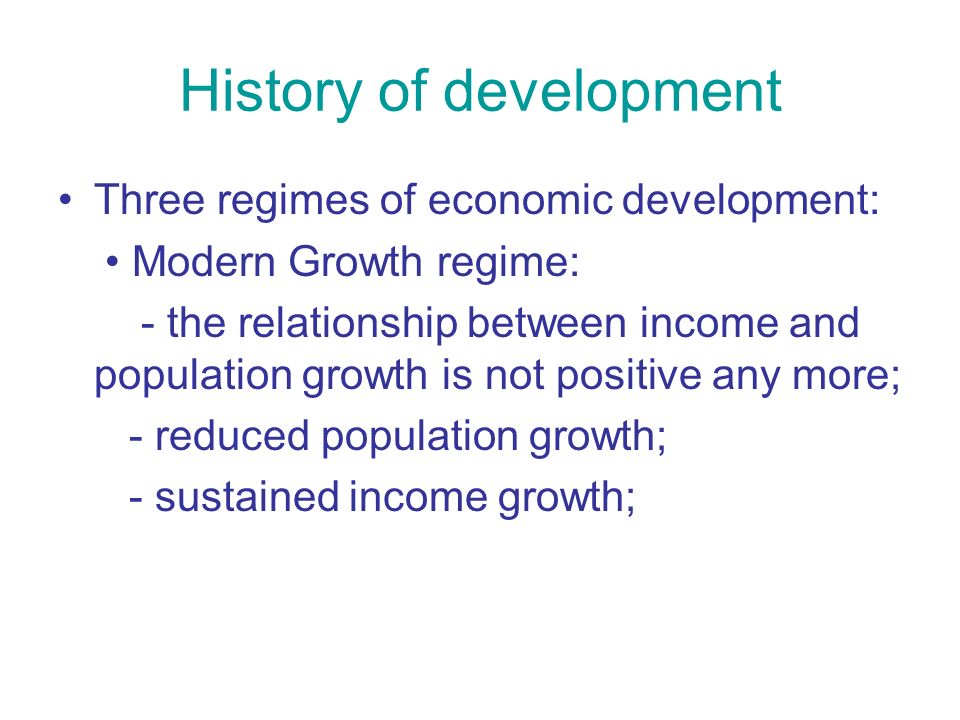 History of development

• Three regimes of economic development:

• Modern Growth regime:

- the relationship between income and population growth is not positive any more;

- reduced population growth;

- sustained income growth;